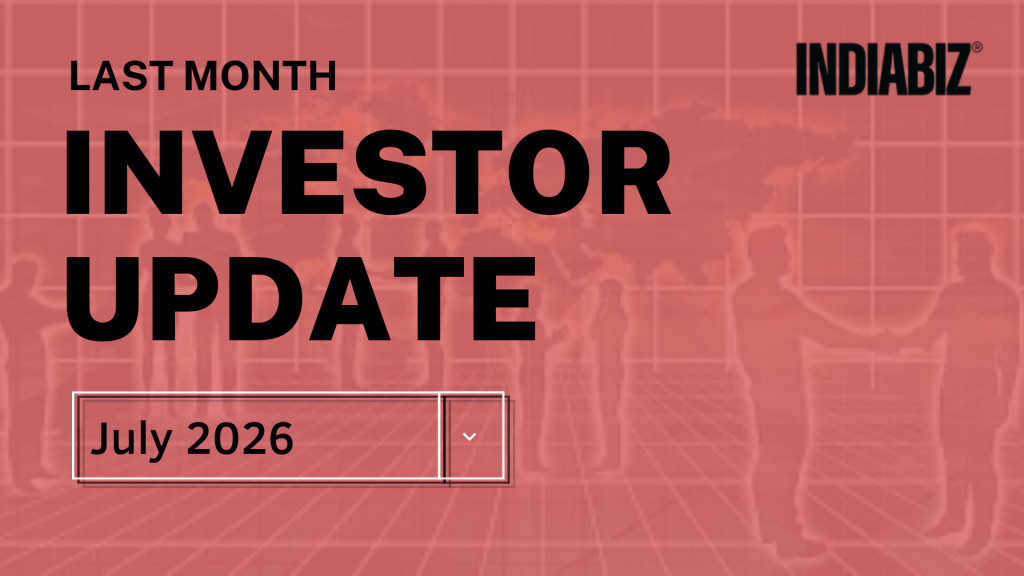 LAST MONTH

INDIABIZ®

INVESTOR UPDATE

July 2026